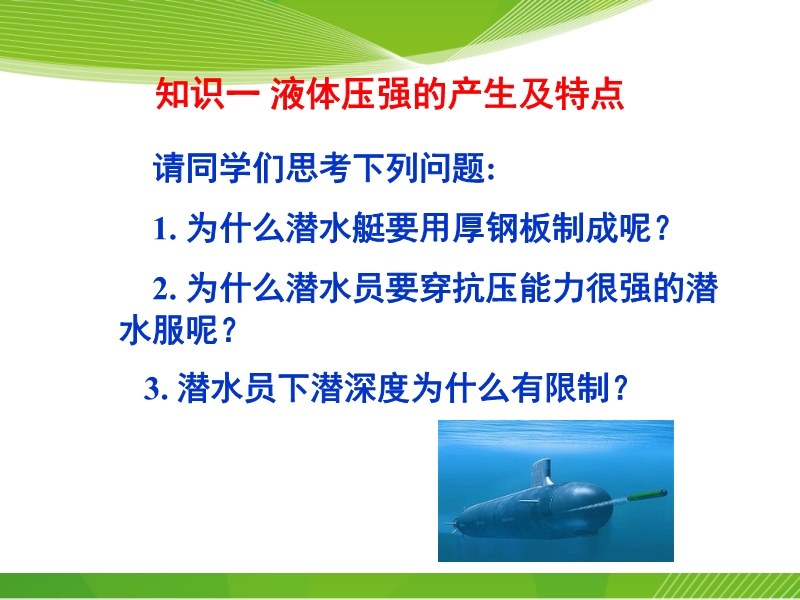 知识一 液体压强的产生及特点

请同学们思考下列问题:

1. 为什么潜水艇要用厚钢板制成呢？

2. 为什么潜水员要穿抗压能力很强的潜水服呢？

3. 潜水员下潜深度为什么有限制？